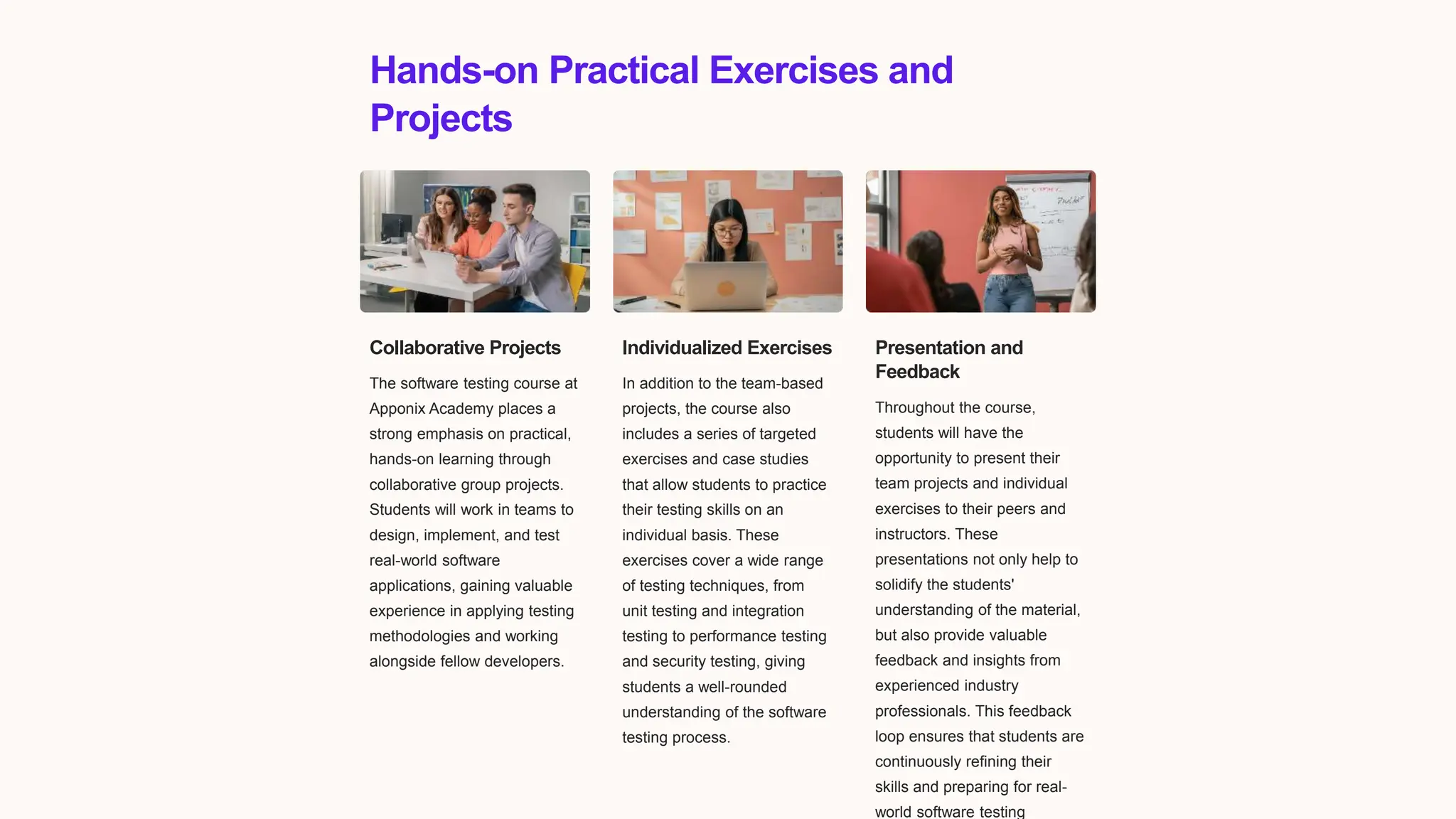 Hands-on Practical Exercises and Projects

Collaborative Projects

The software testing course at Apponix Academy places a strong emphasis on practical, hands-on learning through collaborative group projects. Students will work in teams to design, implement, and test real-world software applications, gaining valuable experience in applying testing methodologies and working alongside fellow developers.

Individualized Exercises

In addition to the team-based projects, the course also includes a series of targeted exercises and case studies that allow students to practice their testing skills on an individual basis. These exercises cover a wide range of testing techniques, from unit testing and integration testing to performance testing and security testing, giving students a well-rounded understanding of the software testing process.

Presentation and Feedback

Throughout the course, students will have the opportunity to present their team projects and individual exercises to their peers and instructors. These presentations not only help to solidify the students' understanding of the material, but also provide valuable feedback and insights from experienced industry professionals. This feedback loop ensures that students are continuously refining their skills and preparing for real-world software testing